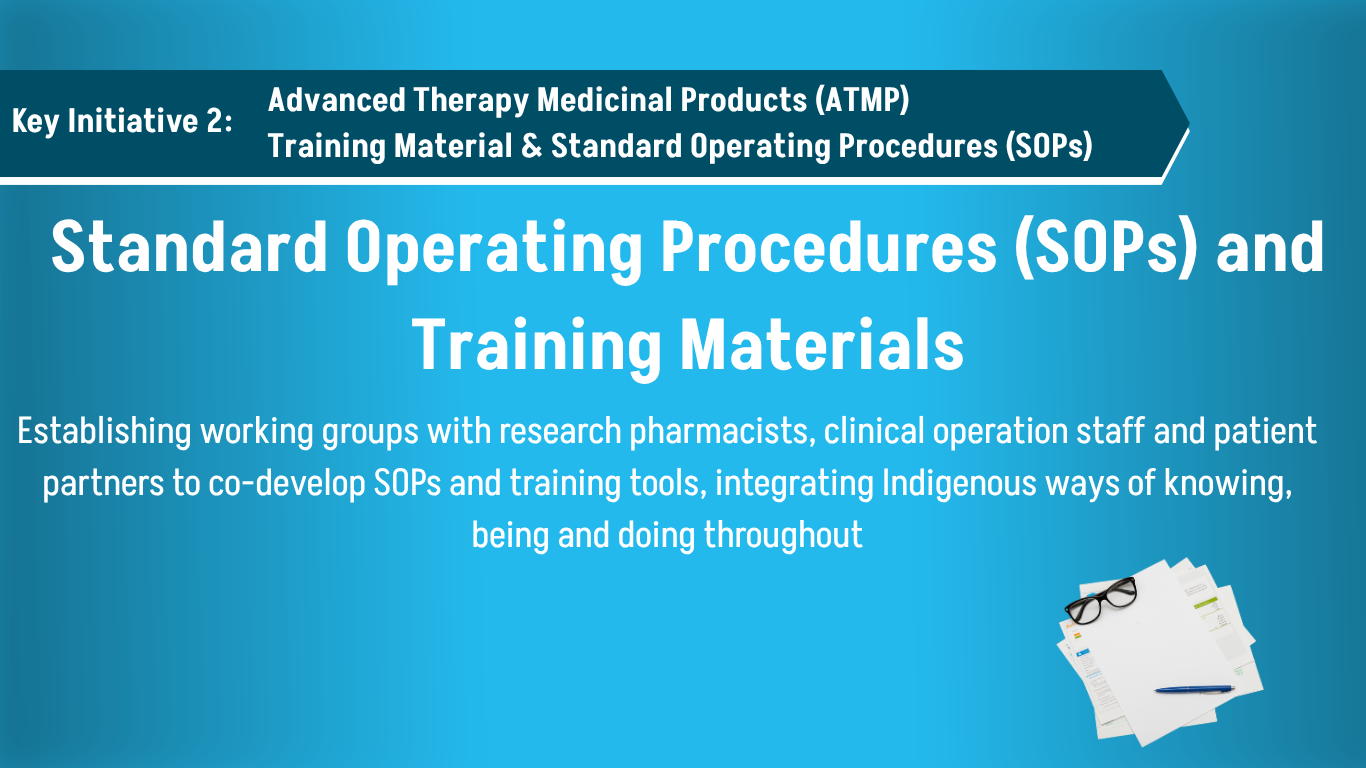 Key Initiative 2: Advanced Therapy Medicinal Products (ATMP) Training Material & Standard Operating Procedures (SOPs)

Standard Operating Procedures (SOPs) and Training Materials

Establishing working groups with research pharmacists, clinical operation staff and patient partners to co-develop SOPs and training tools, integrating Indigenous ways of knowing, being and doing throughout